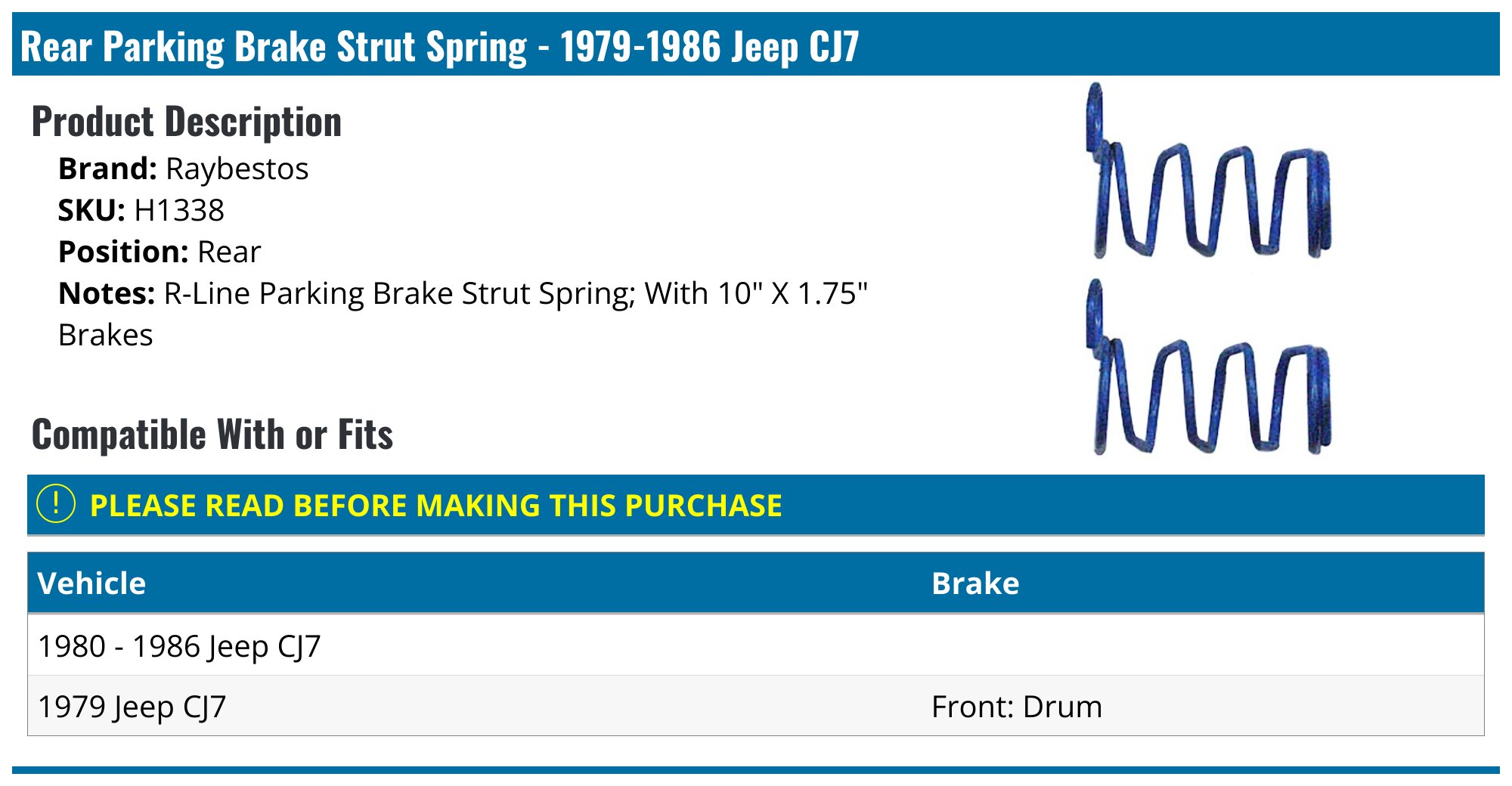 Rear Parking Brake Strut Spring - 1979-1986 Jeep CJ7

Product Description

Brand: Raybestos
SKU: H1338
Position: Rear
Notes: R-Line Parking Brake Strut Spring; With 10" X 1.75" Brakes

Compatible With or Fits

! PLEASE READ BEFORE MAKING THIS PURCHASE

| Vehicle | Brake |
|---|---|
| 1980 - 1986 Jeep CJ7 | |
| 1979 Jeep CJ7 | Front: Drum |